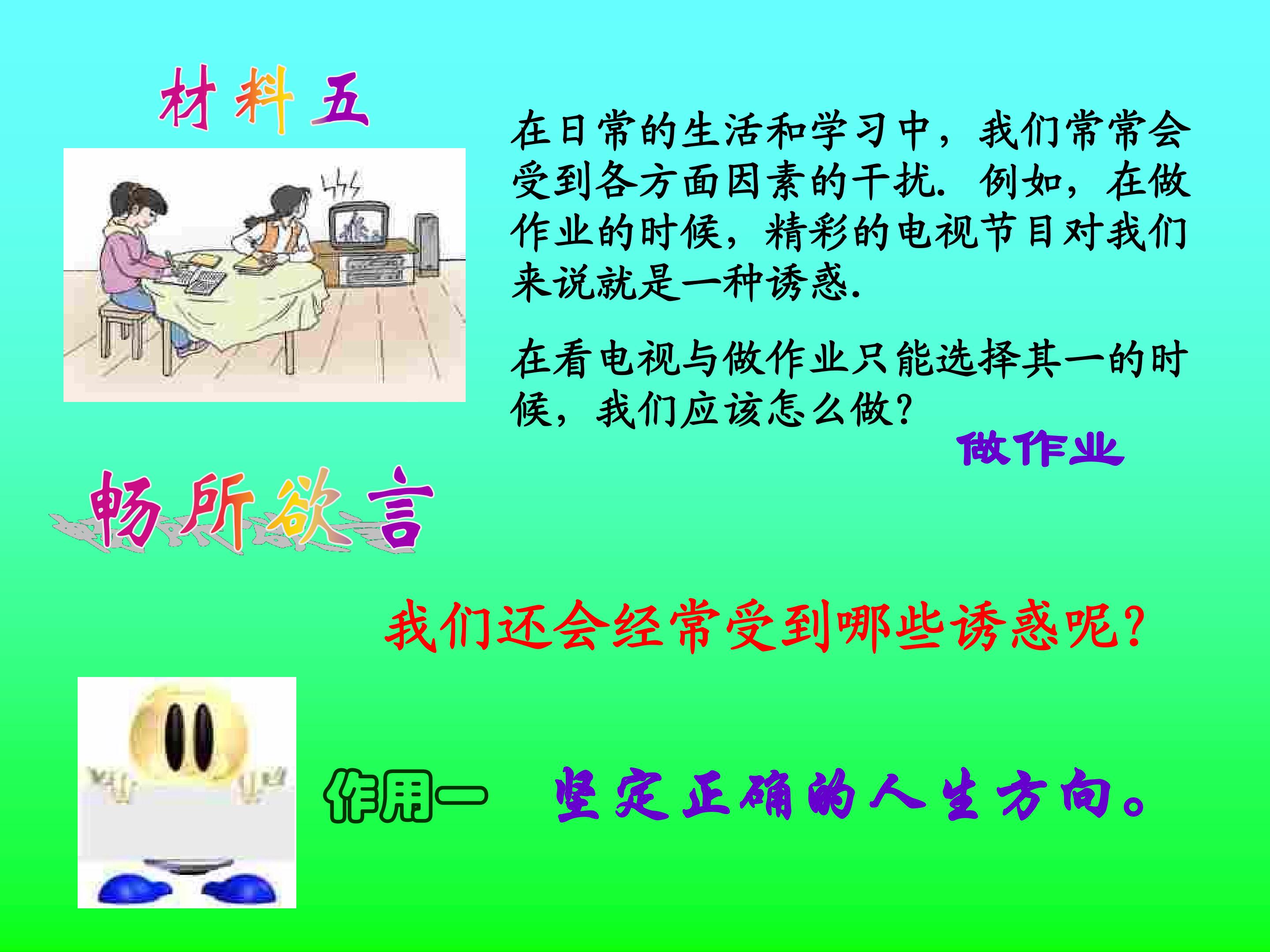 材料五

在日常的生活和学习中，我们常常会受到各方面因素的干扰．例如，在做作业的时候，精彩的电视节目对我们来说就是一种诱惑．

在看电视与做作业只能选择其一的时候，我们应该怎么做？

做作业

畅所欲言

我们还会经常受到哪些诱惑呢？

作用一 坚定正确的人生方向。